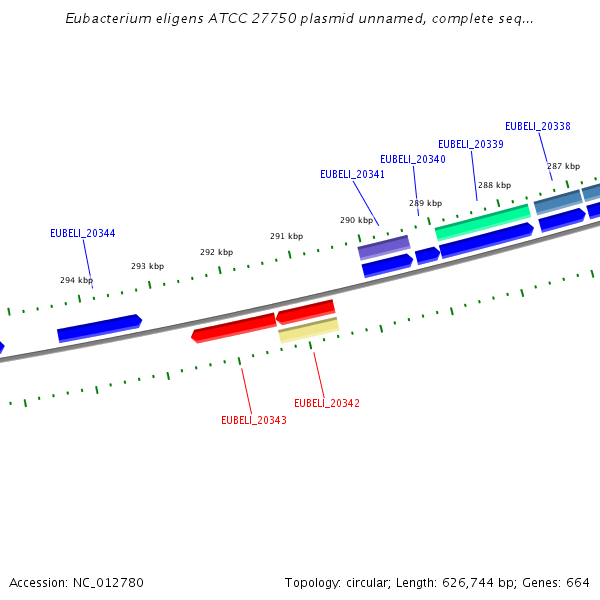 Eubacterium eligens ATCC 27750 plasmid unnamed, complete seq...

EUBELI_20338
EUBELI_20339
EUBELI_20340
EUBELI_20341
287 kbp
288 kbp
289 kbp
290 kbp
291 kbp
292 kbp
293 kbp
294 kbp
EUBELI_20344
EUBELI_20342
EUBELI_20343

Accession: NC_012780

Topology: circular; Length: 626,744 bp; Genes: 664